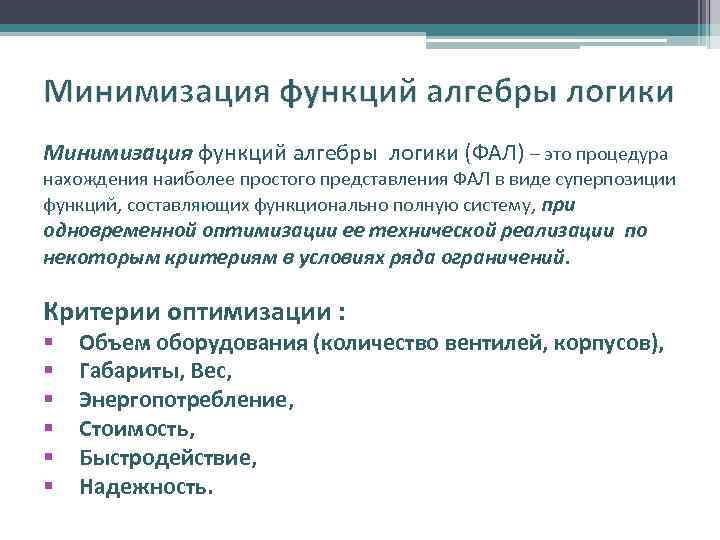 Минимизация функций алгебры логики

Минимизация функций алгебры логики (ФАЛ) – это процедура нахождения наиболее простого представления ФАЛ в виде суперпозиции функций, составляющих функционально полную систему, при одновременной оптимизации ее технической реализации по некоторым критериям в условиях ряда ограничений.

Критерии оптимизации :
▪ Объем оборудования (количество вентилей, корпусов),
▪ Габариты, Вес,
▪ Энергопотребление,
▪ Стоимость,
▪ Быстродействие,
▪ Надежность.